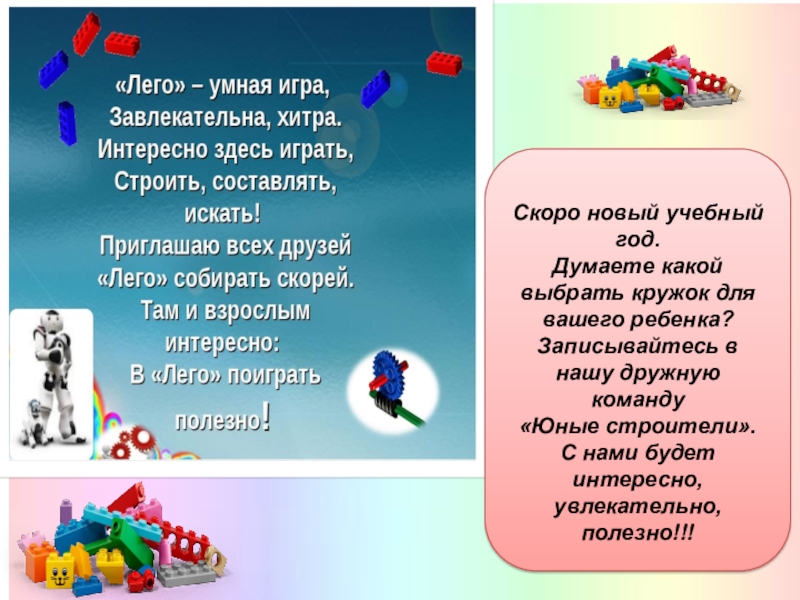 «Лего» – умная игра,
Завлекательна, хитра.
Интересно здесь играть,
Строить, составлять,
искать!
Приглашаю всех друзей
«Лего» собирать скорей.
Там и взрослым
интересно:
В «Лего» поиграть
полезно!

Скоро новый учебный год.
Думаете какой выбрать кружок для вашего ребенка?
Записывайтесь в нашу дружную команду
«Юные строители».
С нами будет интересно, увлекательно, полезно!!!